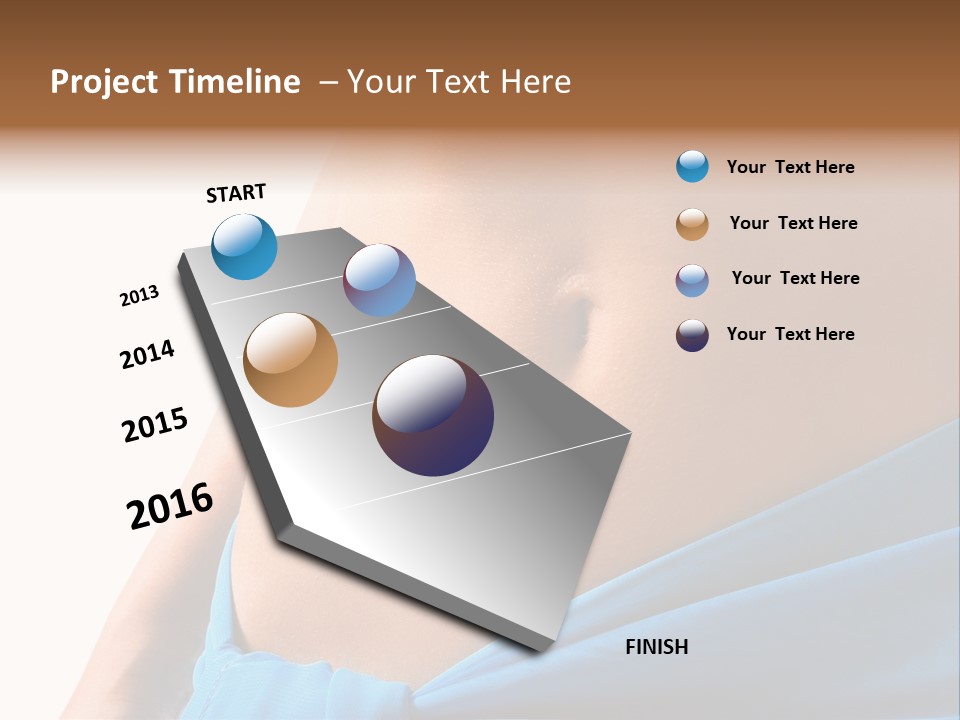 Project Timeline – Your Text Here

START

2013

2014

2015

2016

FINISH

Your Text Here

Your Text Here

Your Text Here

Your Text Here